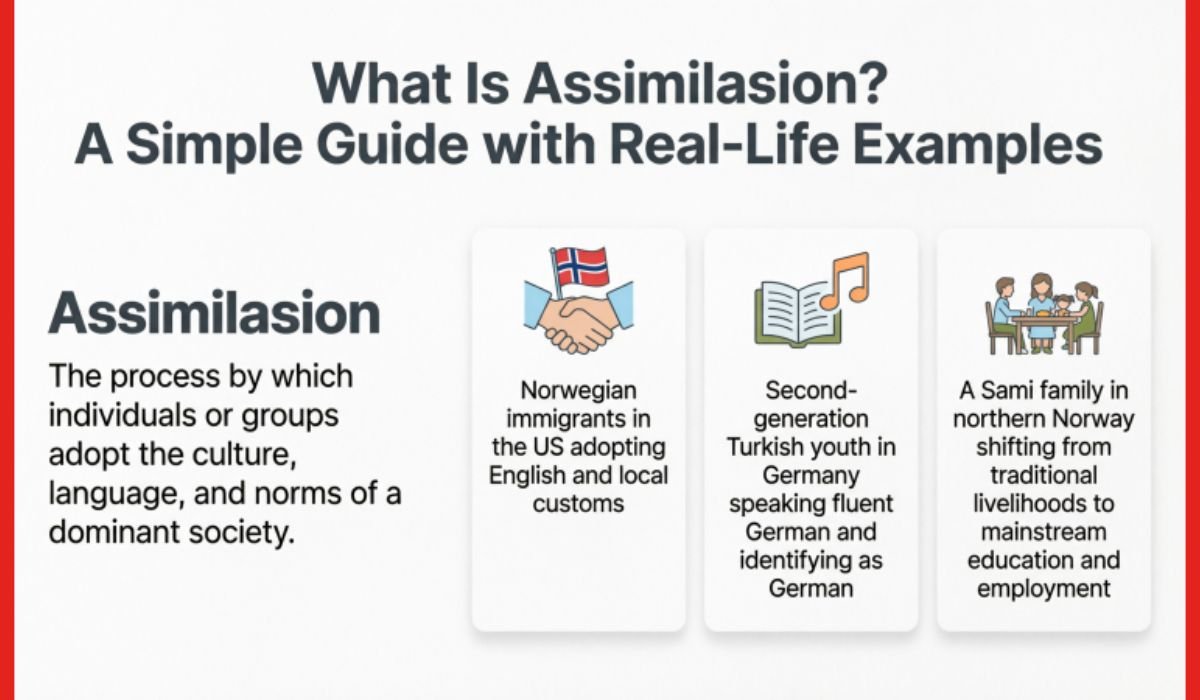 What Is Assimilasion?
A Simple Guide with Real-Life Examples

Assimilasion

The process by which individuals or groups adopt the culture, language, and norms of a dominant society.

Norwegian immigrants in the US adopting English and local customs

Second-generation Turkish youth in Germany speaking fluent German and identifying as German

A Sami family in northern Norway shifting from traditional livelihoods to mainstream education and employment